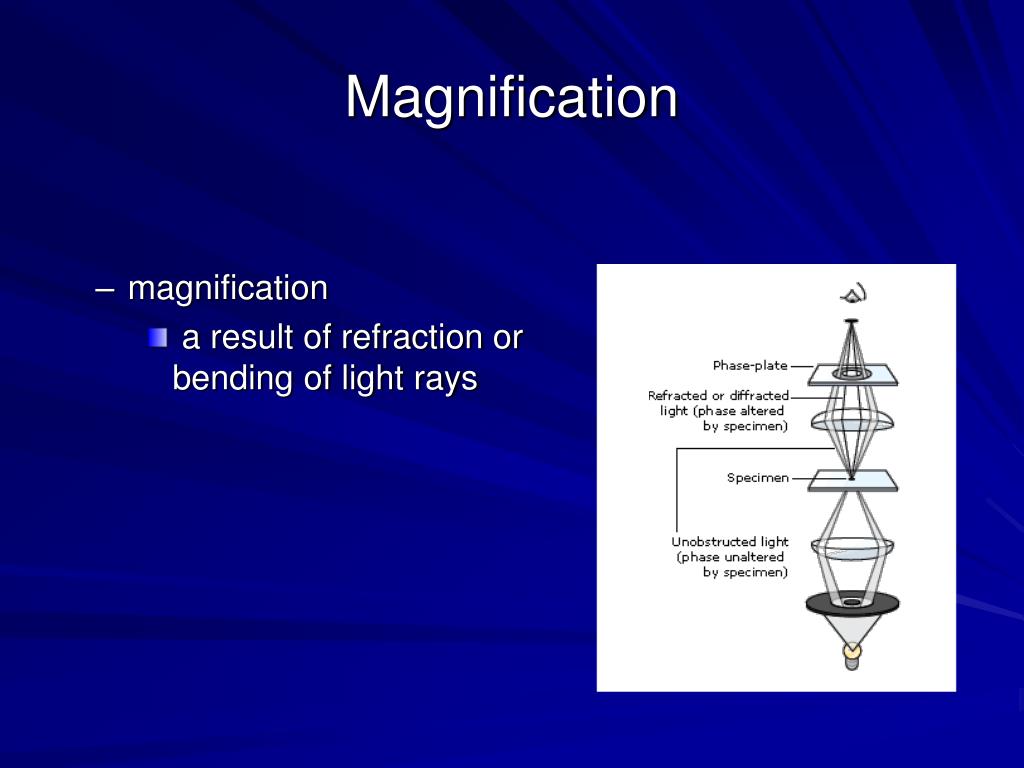 Magnification

– magnification

a result of refraction or bending of light rays

Phase-plate

Refracted or diffracted light (phase altered by specimen)

Specimen

Unobstructed light (phase unaltered by specimen)